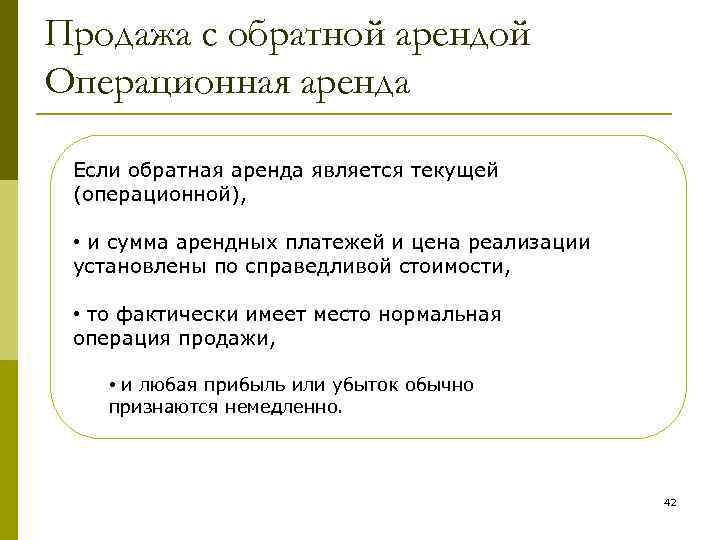 Продажа с обратной арендой
Операционная аренда

Если обратная аренда является текущей (операционной),

• и сумма арендных платежей и цена реализации установлены по справедливой стоимости,

• то фактически имеет место нормальная операция продажи,

• и любая прибыль или убыток обычно признаются немедленно.

42